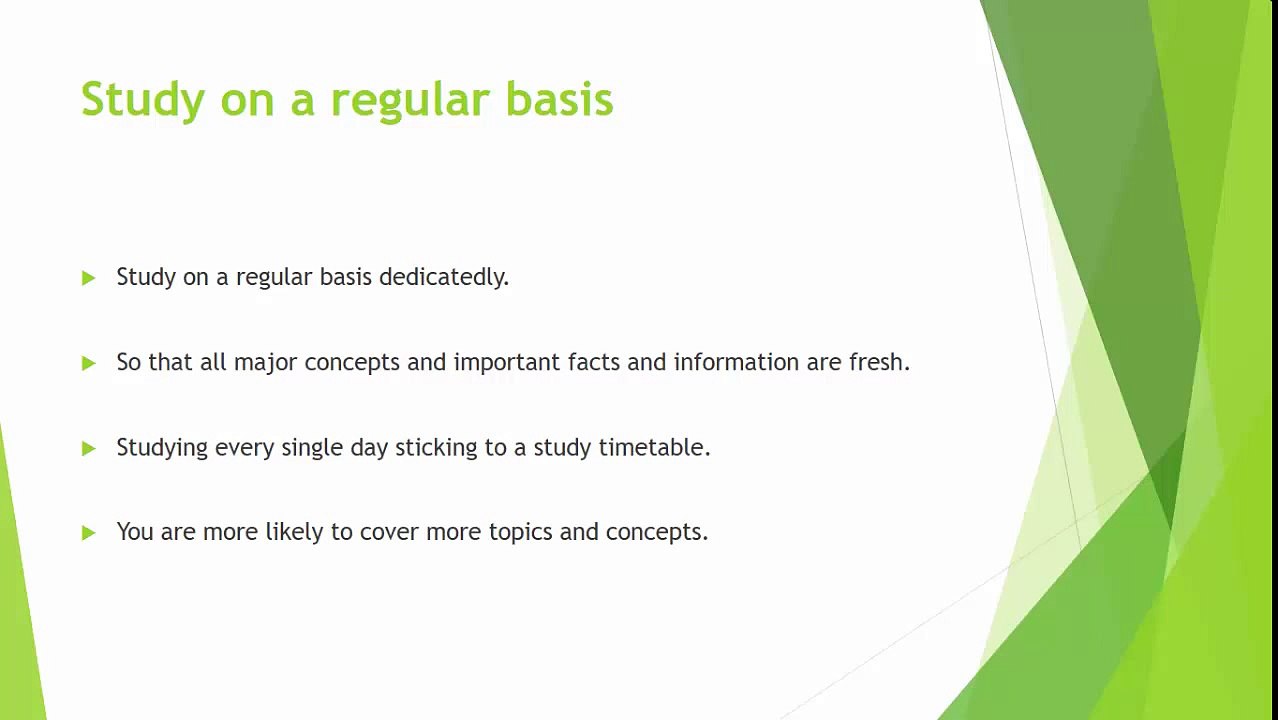 Study on a regular basis

Study on a regular basis dedicatedly.

So that all major concepts and important facts and information are fresh.

Studying every single day sticking to a study timetable.

You are more likely to cover more topics and concepts.